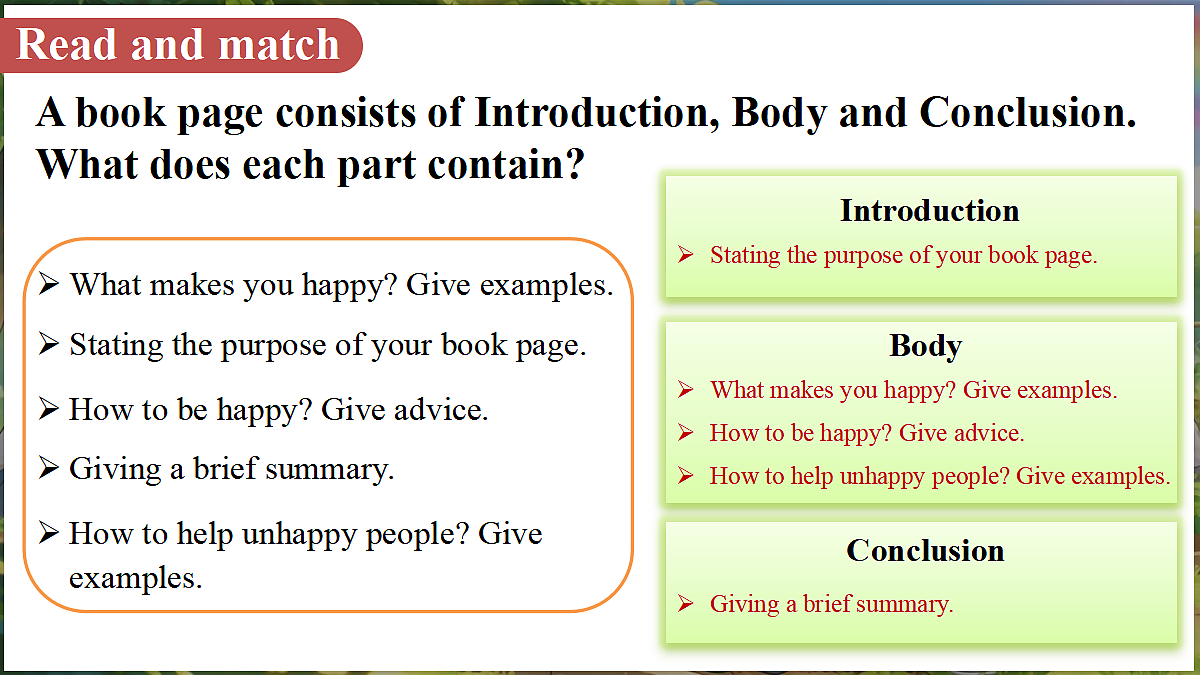 Read and match

A book page consists of Introduction, Body and Conclusion. What does each part contain?

➢ What makes you happy? Give examples.
➢ Stating the purpose of your book page.
➢ How to be happy? Give advice.
➢ Giving a brief summary.
➢ How to help unhappy people? Give examples.

Introduction
➢ Stating the purpose of your book page.

Body
➢ What makes you happy? Give examples.
➢ How to be happy? Give advice.
➢ How to help unhappy people? Give examples.

Conclusion
➢ Giving a brief summary.